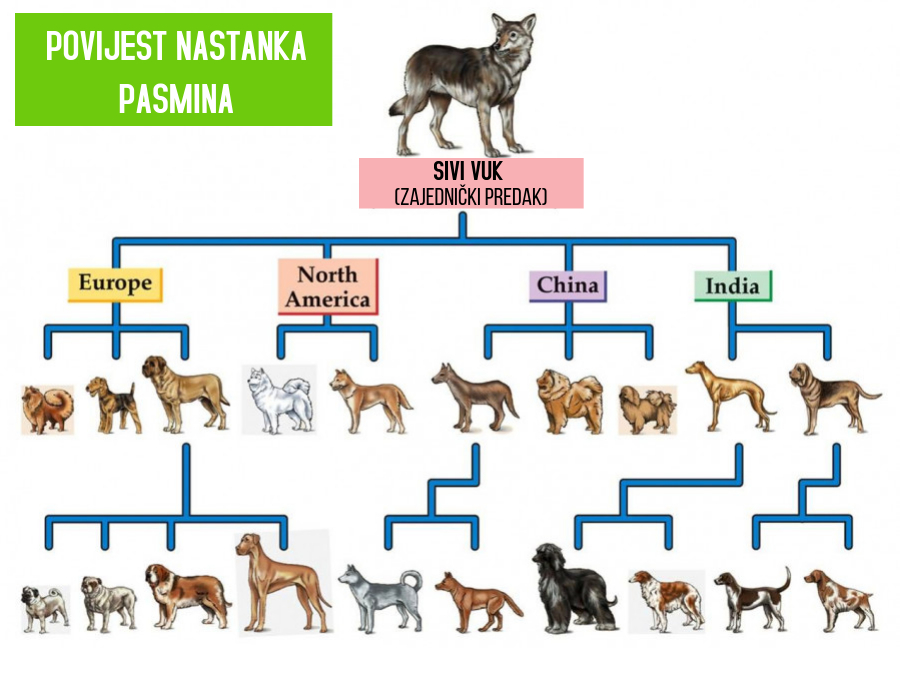 POVIJEST NASTANKA PASMINA

SIVI VUK
(ZAJEDNIČKI PREDAK)

Europe

North America

China

India